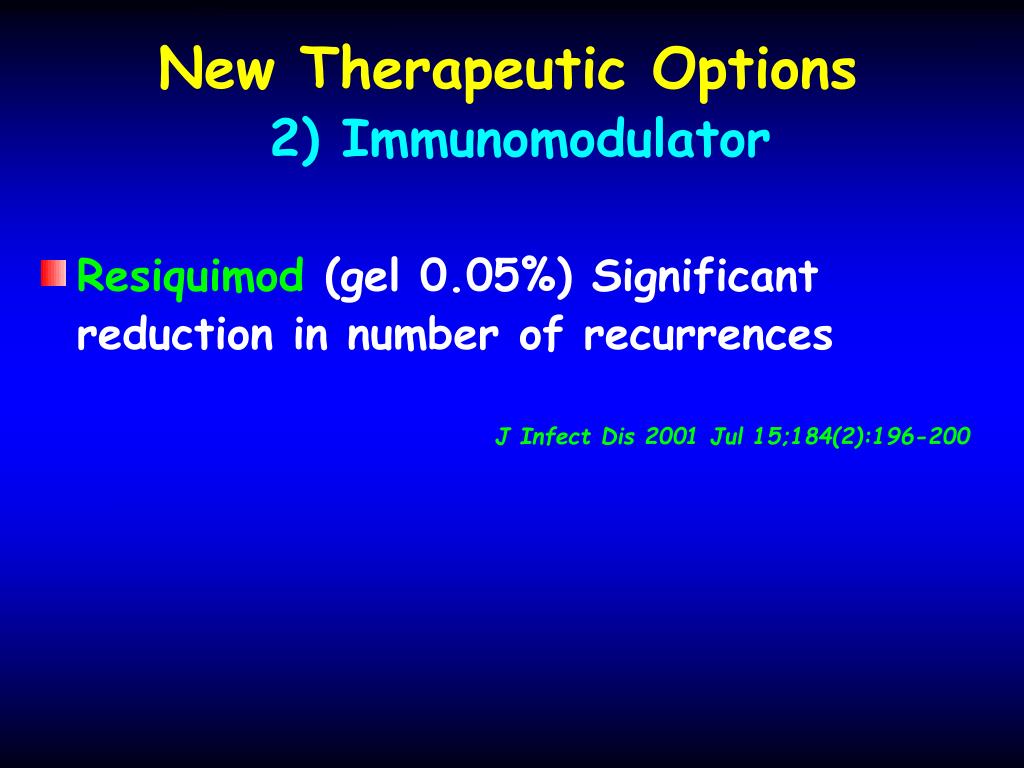 New Therapeutic Options
2) Immunomodulator

Resiquimod (gel 0.05%) Significant reduction in number of recurrences

J Infect Dis 2001 Jul 15;184(2):196-200